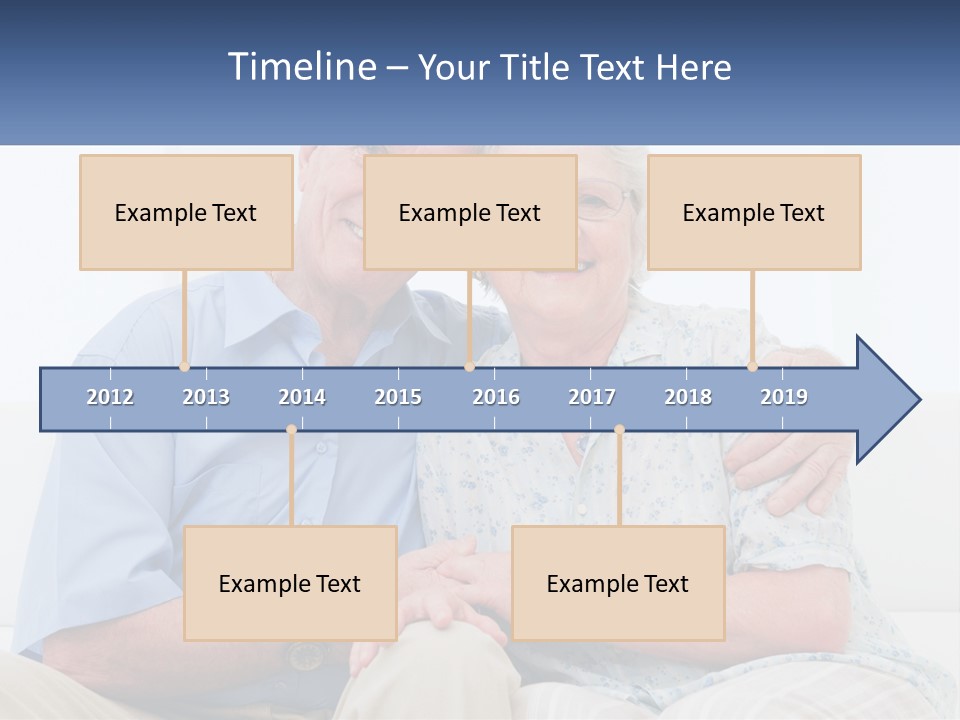 Timeline – Your Title Text Here

Example Text

Example Text

Example Text

2012 2013 2014 2015 2016 2017 2018 2019

Example Text

Example Text